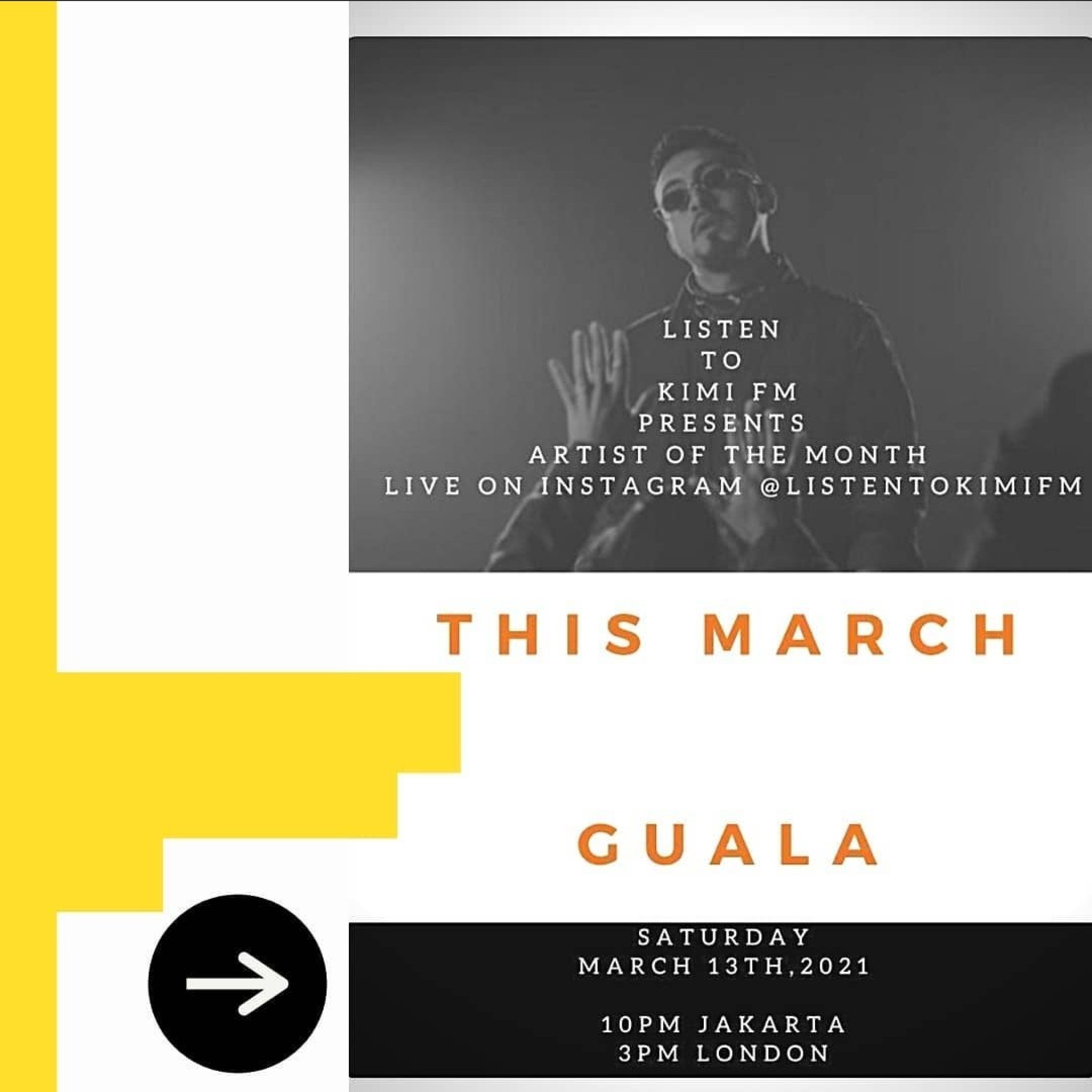 LISTEN
TO
KIMI FM
PRESENTS
ARTIST OF THE MONTH
LIVE ON INSTAGRAM @LISTENTOKIMIFM

THIS MARCH

GUALA

SATURDAY
MARCH 13TH,2021

10PM JAKARTA
3PM LONDON